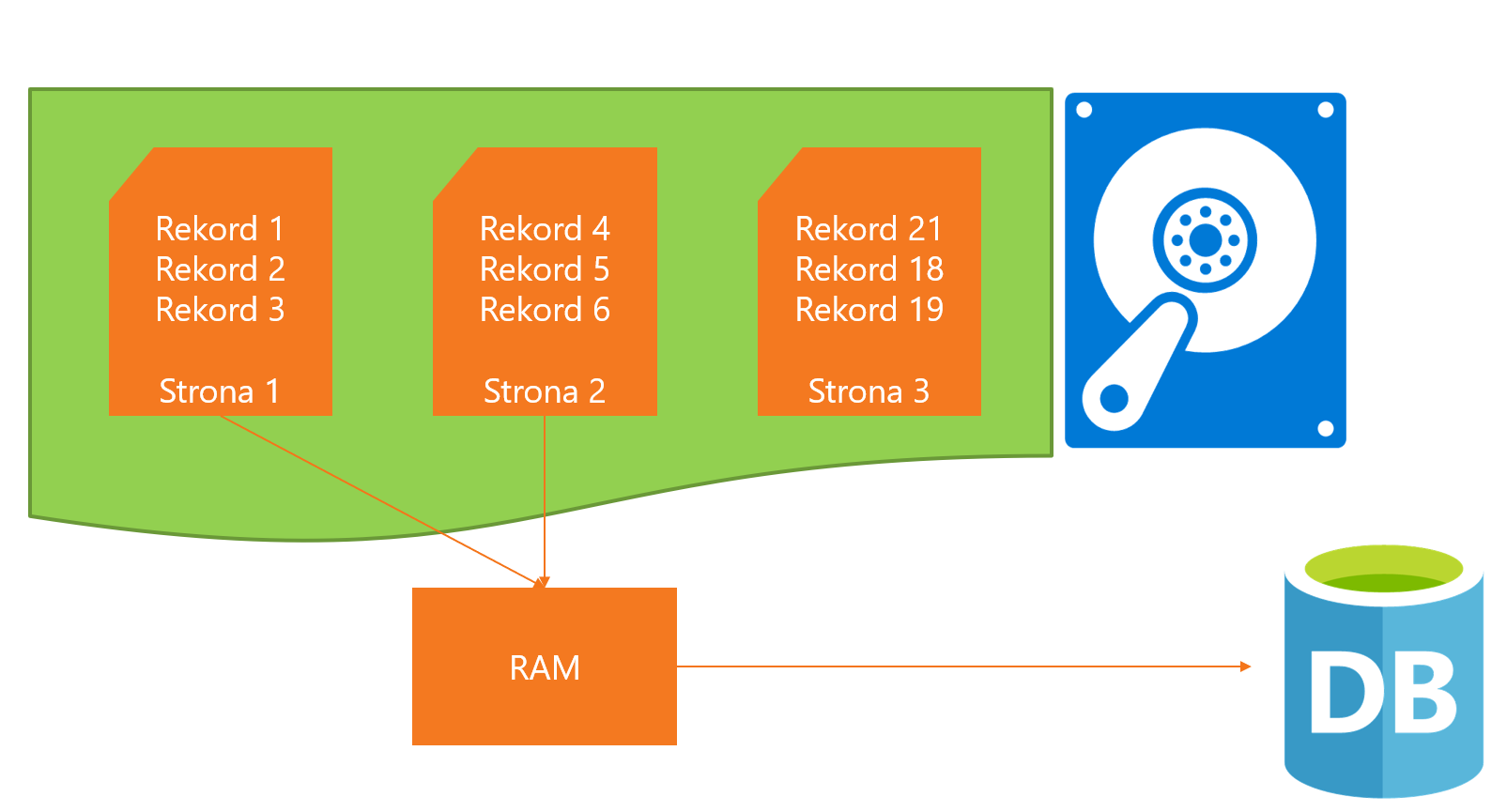 Rekord 1
Rekord 2
Rekord 3

Strona 1

Rekord 4
Rekord 5
Rekord 6

Strona 2

Rekord 21
Rekord 18
Rekord 19

Strona 3

RAM

DB